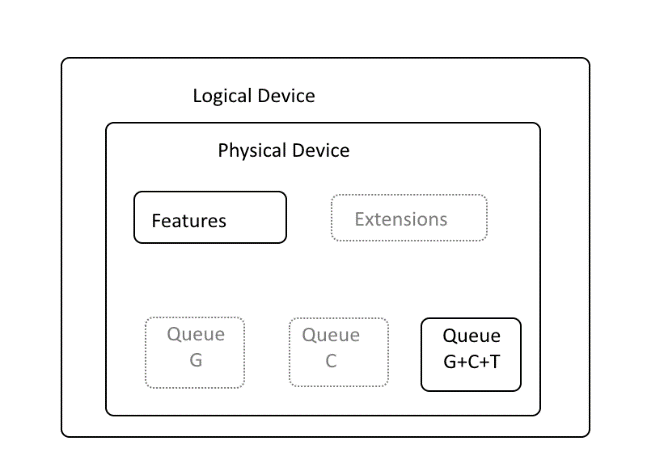 Logical Device

Physical Device

Features

Extensions

Queue
G

Queue
C

Queue
G+C+T